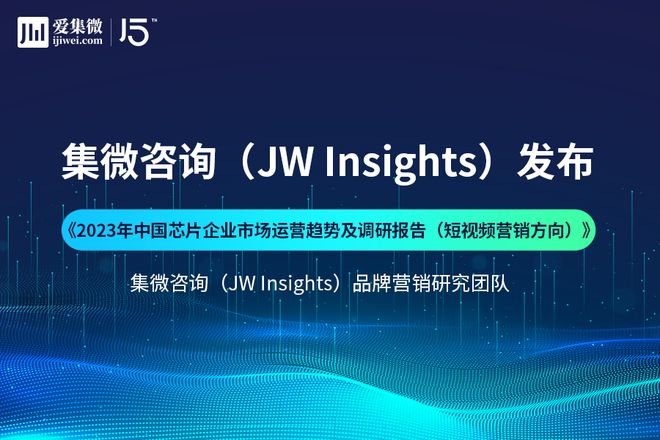 爱集微
ijiwei.com
15™

集微咨询（JW Insights）发布

《2023年中国芯片企业市场运营趋势及调研报告（短视频营销方向）》

集微咨询（JW Insights）品牌营销研究团队